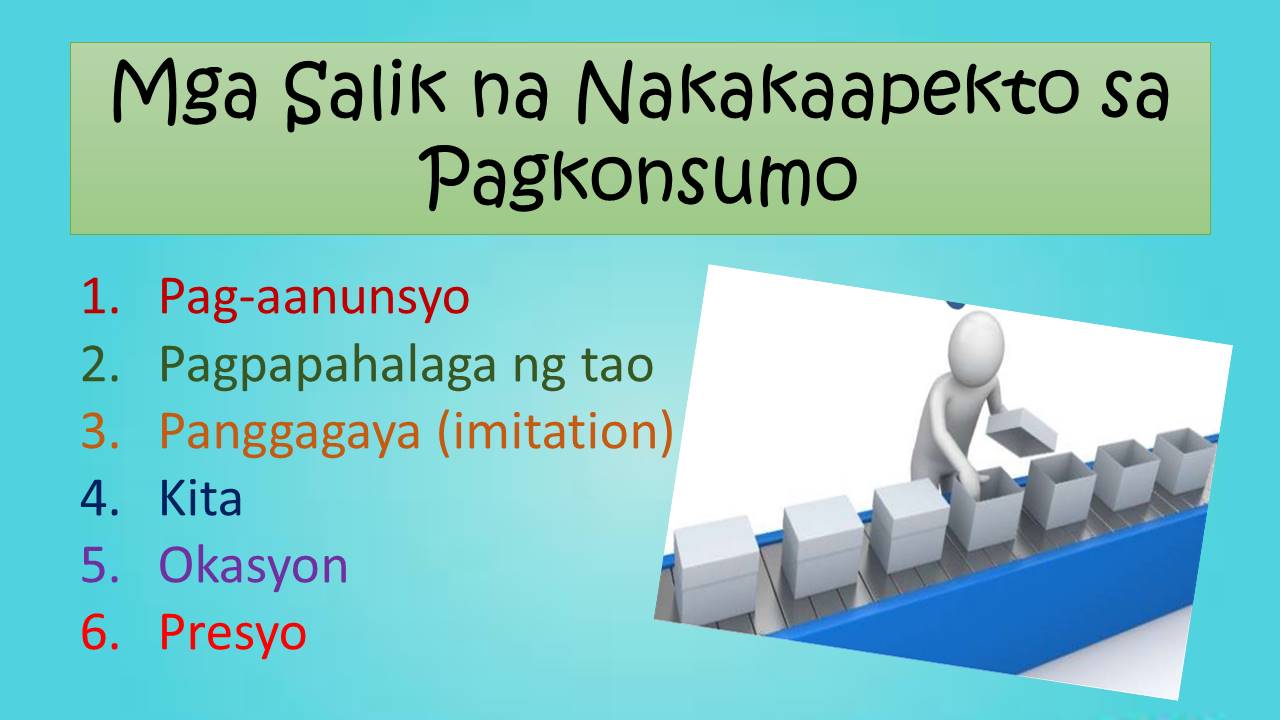 Mga Salik na Nakakaapekto sa Pagkonsumo

1. Pag-aanunsyo
2. Pagpapahalaga ng tao
3. Panggagaya (imitation)
4. Kita
5. Okasyon
6. Presyo